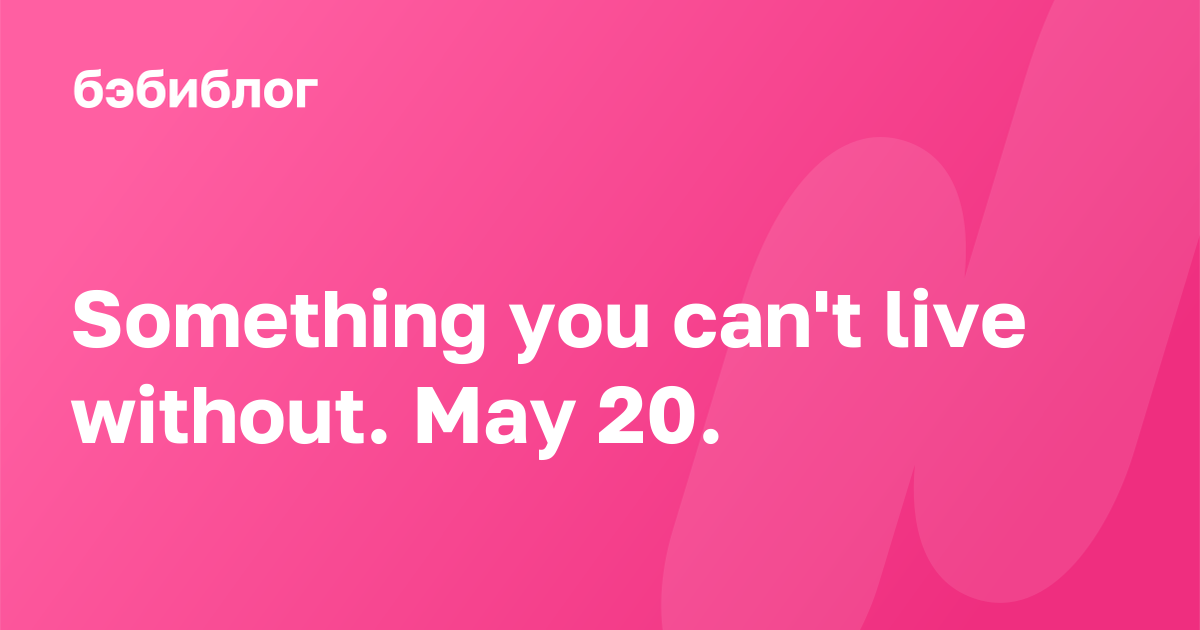 бэбиблог

Something you can't live without. May 20.